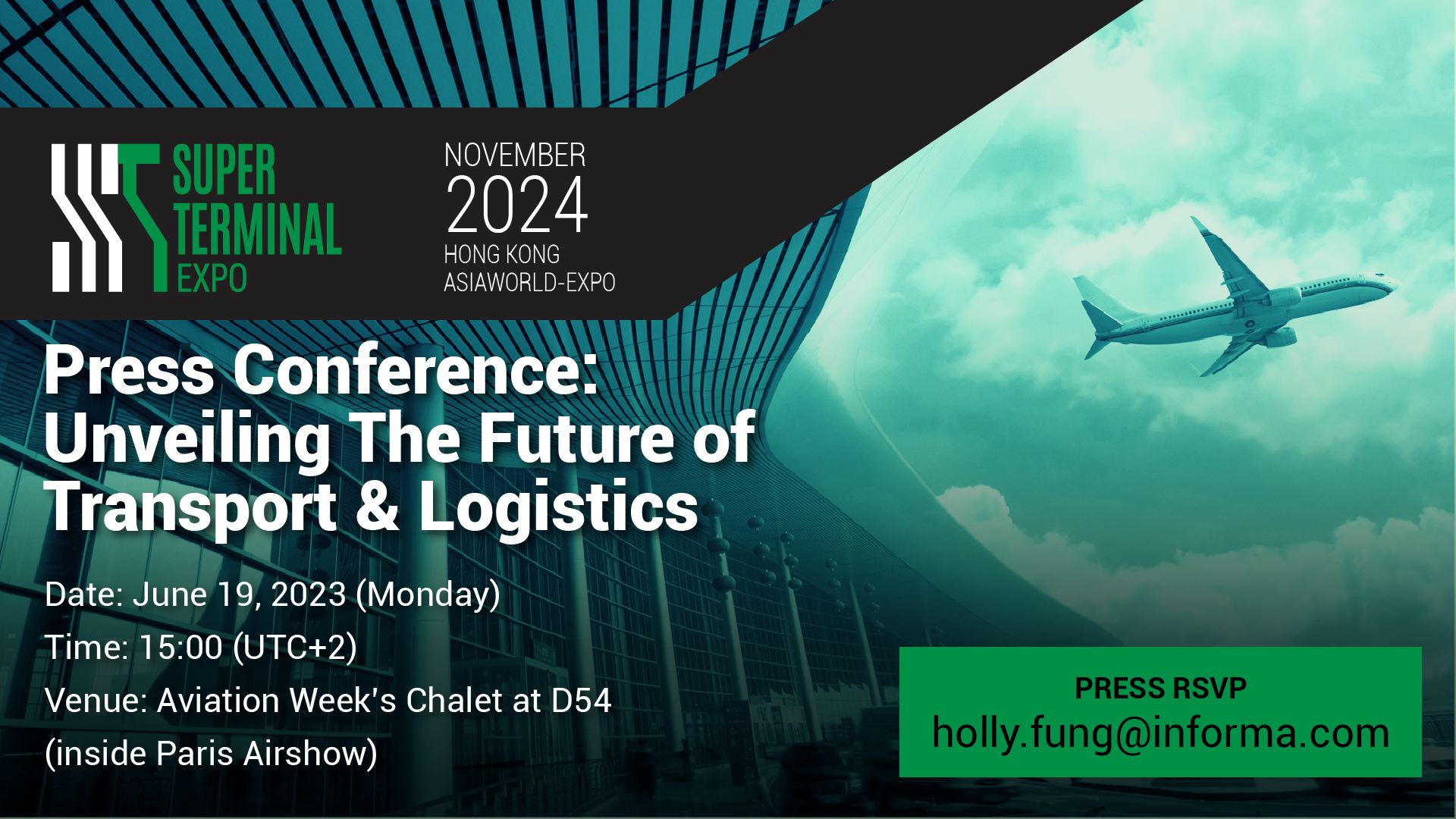 SUPER TERMINAL EXPO

NOVEMBER
2024
HONG KONG
ASIAWORLD-EXPO

Press Conference: Unveiling The Future of Transport & Logistics

Date: June 19, 2023 (Monday)
Time: 15:00 (UTC+2)
Venue: Aviation Week's Chalet at D54 (inside Paris Airshow)

PRESS RSVP
holly.fung@informa.com